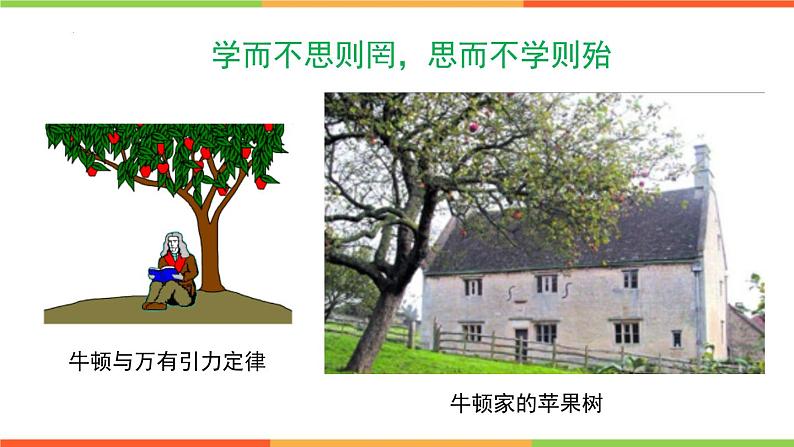 学而不思则罔，思而不学则殆

牛顿与万有引力定律

牛顿家的苹果树